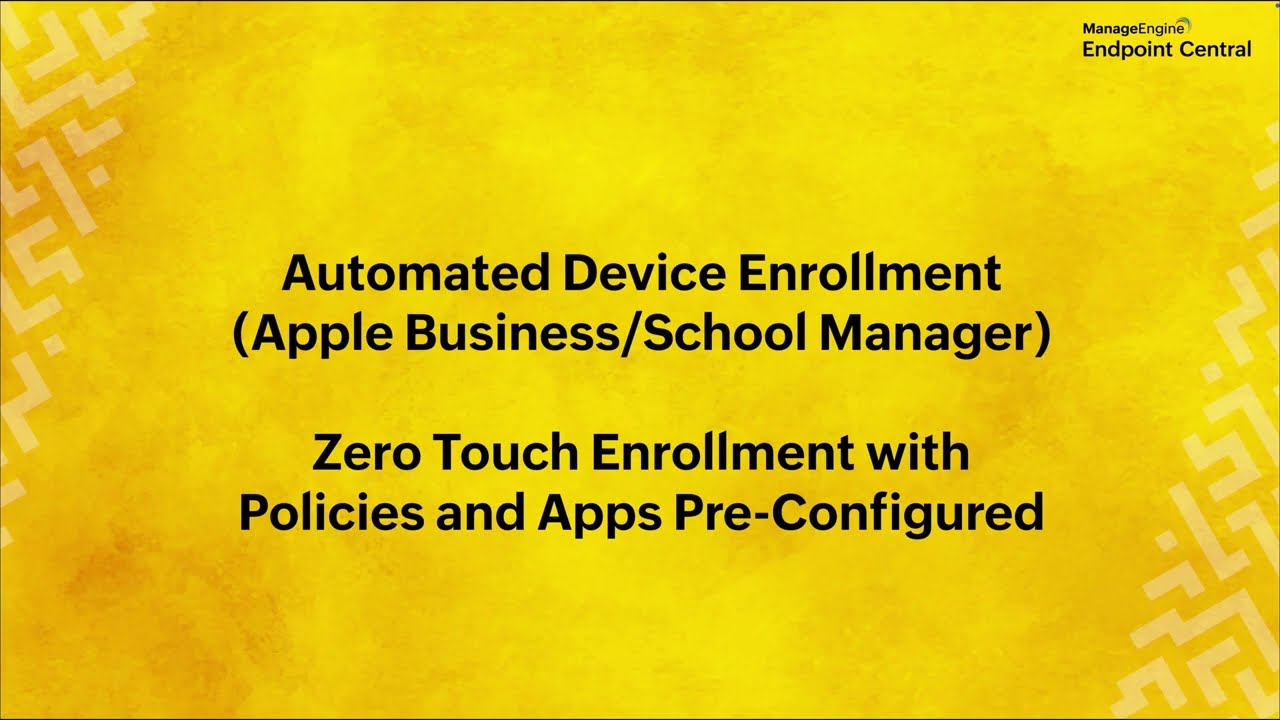 ManageEngine
Endpoint Central

Automated Device Enrollment
(Apple Business/School Manager)

Zero Touch Enrollment with
Policies and Apps Pre-Configured